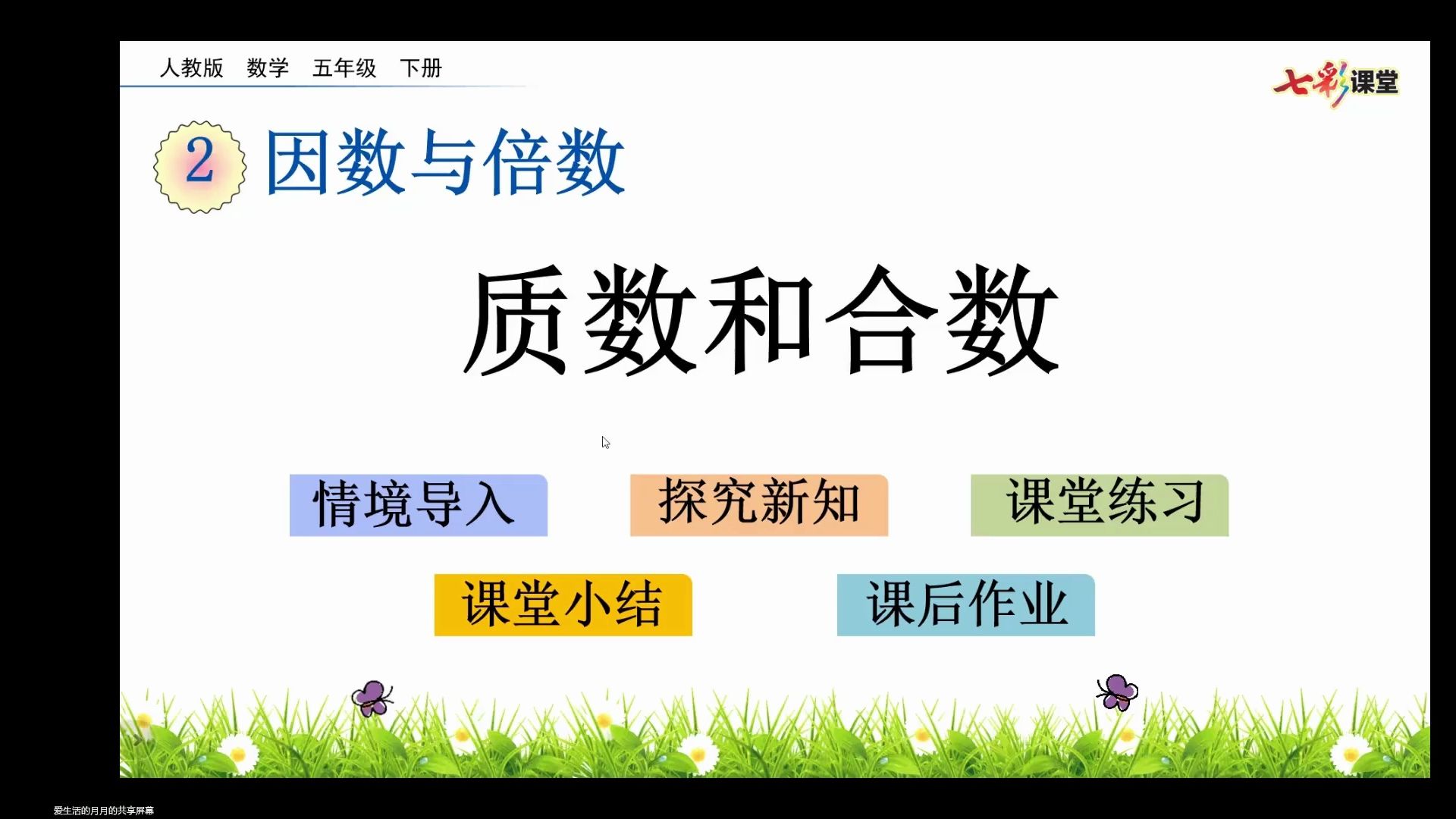 人教版 数学 五年级 下册

七彩课堂

2 因数与倍数

质数和合数

情境导入

探究新知

课堂练习

课堂小结

课后作业

爱生活的月月的共享屏幕